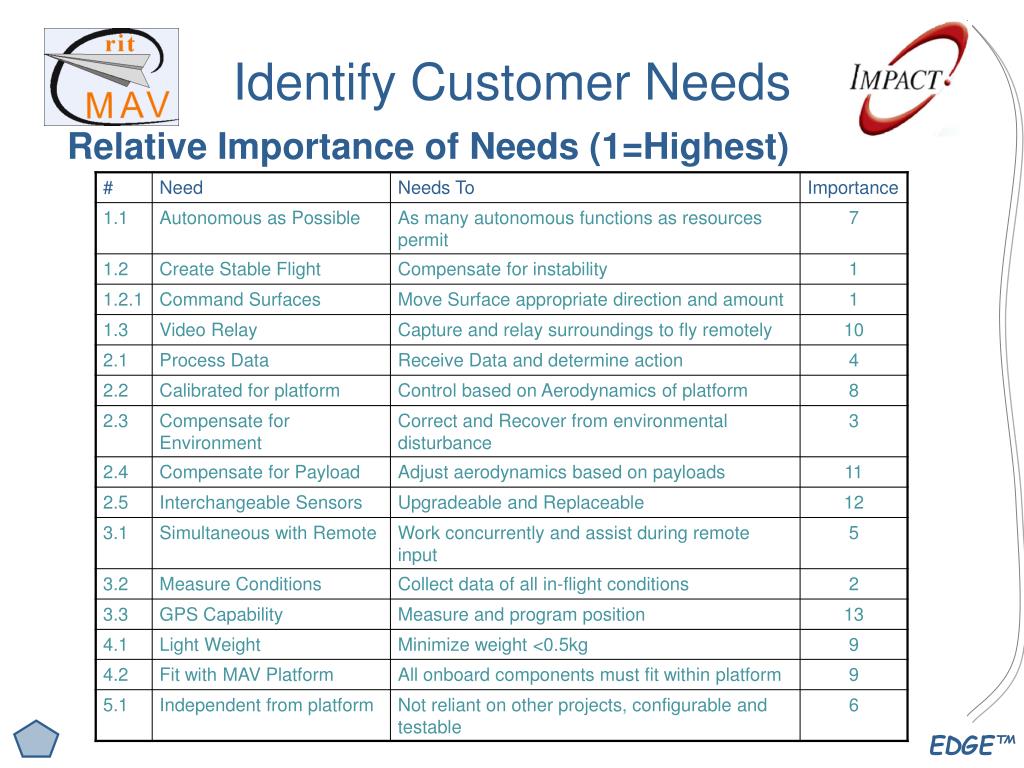 rit MAV

Identify Customer Needs

IMPACT

Relative Importance of Needs (1=Highest)

| # | Need | Needs To | Importance |
|---|---|---|---|
| 1.1 | Autonomous as Possible | As many autonomous functions as resources permit | 7 |
| 1.2 | Create Stable Flight | Compensate for instability | 1 |
| 1.2.1 | Command Surfaces | Move Surface appropriate direction and amount | 1 |
| 1.3 | Video Relay | Capture and relay surroundings to fly remotely | 10 |
| 2.1 | Process Data | Receive Data and determine action | 4 |
| 2.2 | Calibrated for platform | Control based on Aerodynamics of platform | 8 |
| 2.3 | Compensate for Environment | Correct and Recover from environmental disturbance | 3 |
| 2.4 | Compensate for Payload | Adjust aerodynamics based on payloads | 11 |
| 2.5 | Interchangeable Sensors | Upgradeable and Replaceable | 12 |
| 3.1 | Simultaneous with Remote | Work concurrently and assist during remote input | 5 |
| 3.2 | Measure Conditions | Collect data of all in-flight conditions | 2 |
| 3.3 | GPS Capability | Measure and program position | 13 |
| 4.1 | Light Weight | Minimize weight <0.5kg | 9 |
| 4.2 | Fit with MAV Platform | All onboard components must fit within platform | 9 |
| 5.1 | Independent from platform | Not reliant on other projects, configurable and testable | 6 |

EDGE™